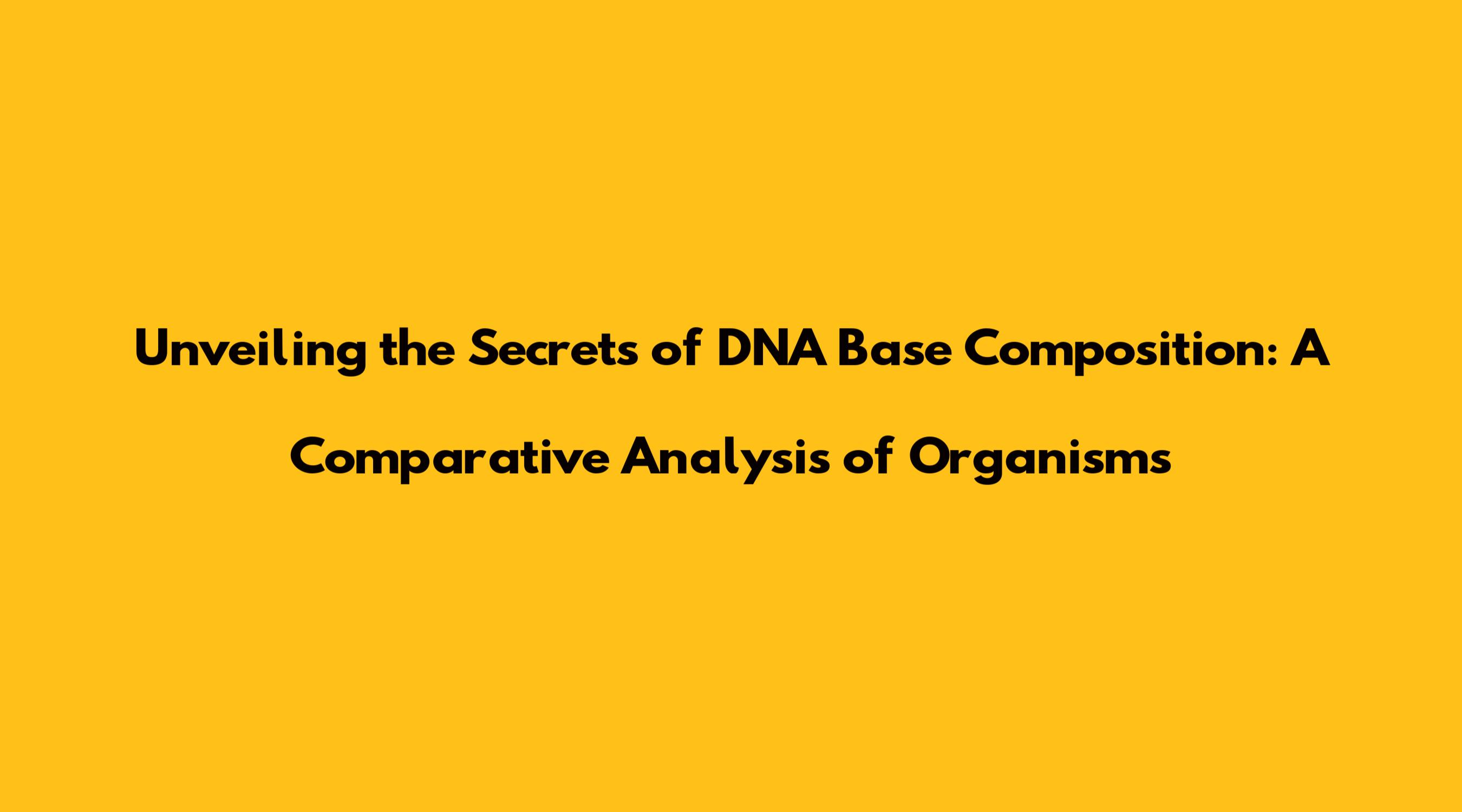 Unveiling the Secrets of DNA Base Composition: A Comparative Analysis of Organisms